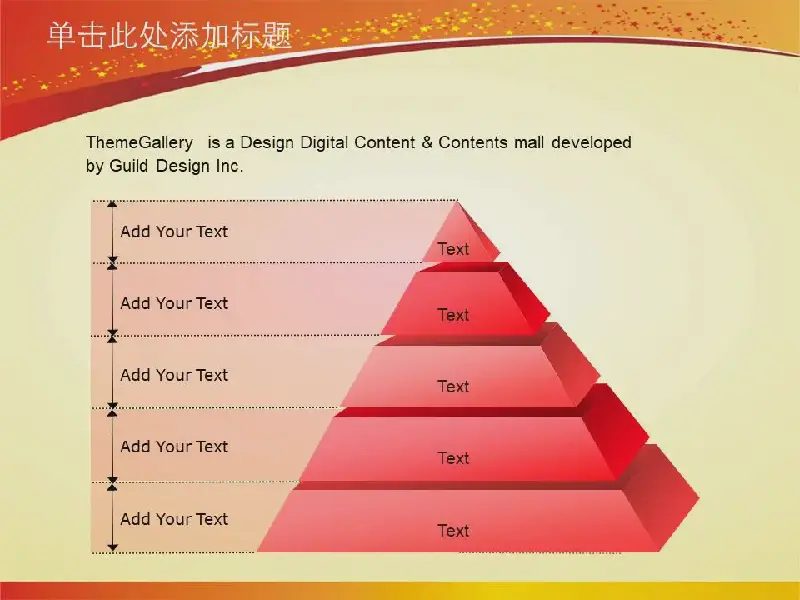 单击此处添加标题

ThemeGallery  is a Design Digital Content & Contents mall developed by Guild Design Inc.

Add Your Text

Text

Add Your Text

Text

Add Your Text

Text

Add Your Text

Text

Add Your Text

Text